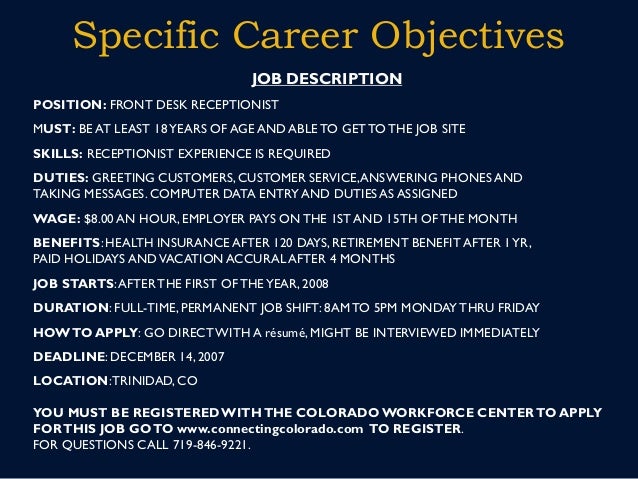 Specific Career Objectives

JOB DESCRIPTION

POSITION: FRONT DESK RECEPTIONIST

MUST: BE AT LEAST 18 YEARS OF AGE AND ABLE TO GET TO THE JOB SITE

SKILLS: RECEPTIONIST EXPERIENCE IS REQUIRED

DUTIES: GREETING CUSTOMERS, CUSTOMER SERVICE, ANSWERING PHONES AND TAKING MESSAGES. COMPUTER DATA ENTRY AND DUTIES AS ASSIGNED

WAGE: $8.00 AN HOUR, EMPLOYER PAYS ON THE 1ST AND 15TH OF THE MONTH

BENEFITS: HEALTH INSURANCE AFTER 120 DAYS, RETIREMENT BENEFIT AFTER 1 YR, PAID HOLIDAYS AND VACATION ACCURAL AFTER 4 MONTHS

JOB STARTS: AFTER THE FIRST OF THE YEAR, 2008

DURATION: FULL-TIME, PERMANENT JOB SHIFT: 8AM TO 5PM MONDAY THRU FRIDAY

HOW TO APPLY: GO DIRECT WITH A résumé, MIGHT BE INTERVIEWED IMMEDIATELY

DEADLINE: DECEMBER 14, 2007

LOCATION: TRINIDAD, CO

YOU MUST BE REGISTERED WITH THE COLORADO WORKFORCE CENTER TO APPLY FOR THIS JOB GO TO www.connectingcolorado.com TO REGISTER.
FOR QUESTIONS CALL 719-846-9221.